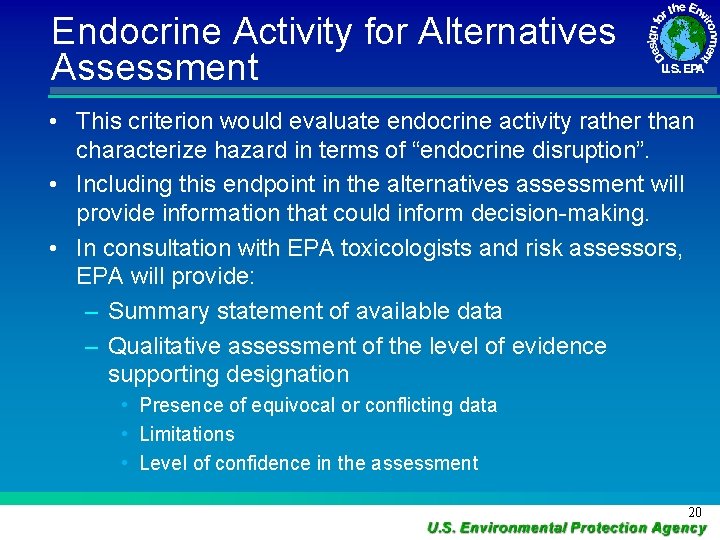 Endocrine Activity for Alternatives Assessment

Design for the Environment
U.S. EPA

• This criterion would evaluate endocrine activity rather than characterize hazard in terms of “endocrine disruption”.
• Including this endpoint in the alternatives assessment will provide information that could inform decision-making.
• In consultation with EPA toxicologists and risk assessors, EPA will provide:
– Summary statement of available data
– Qualitative assessment of the level of evidence supporting designation
• Presence of equivocal or conflicting data
• Limitations
• Level of confidence in the assessment

20

U.S. Environmental Protection Agency